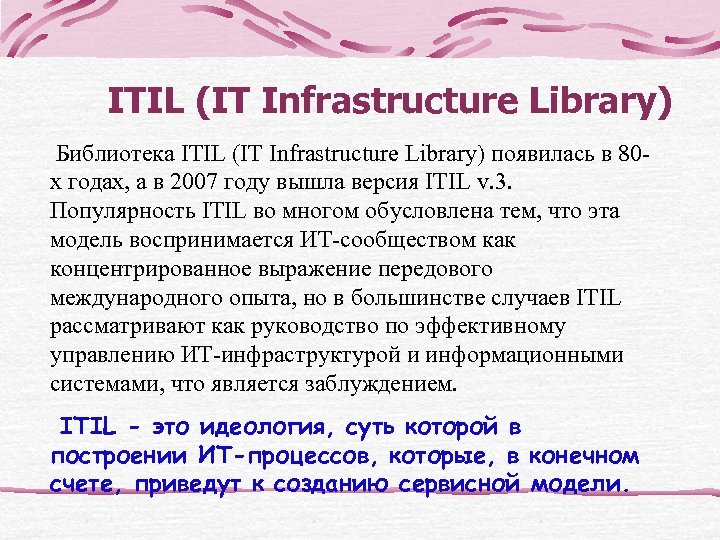 ITIL (IT Infrastructure Library)

Библиотека ITIL (IT Infrastructure Library) появилась в 80-х годах, а в 2007 году вышла версия ITIL v.3. Популярность ITIL во многом обусловлена тем, что эта модель воспринимается ИТ-сообществом как концентрированное выражение передового международного опыта, но в большинстве случаев ITIL рассматривают как руководство по эффективному управлению ИТ-инфраструктурой и информационными системами, что является заблуждением.

ITIL - это идеология, суть которой в построении ИТ-процессов, которые, в конечном счете, приведут к созданию сервисной модели.